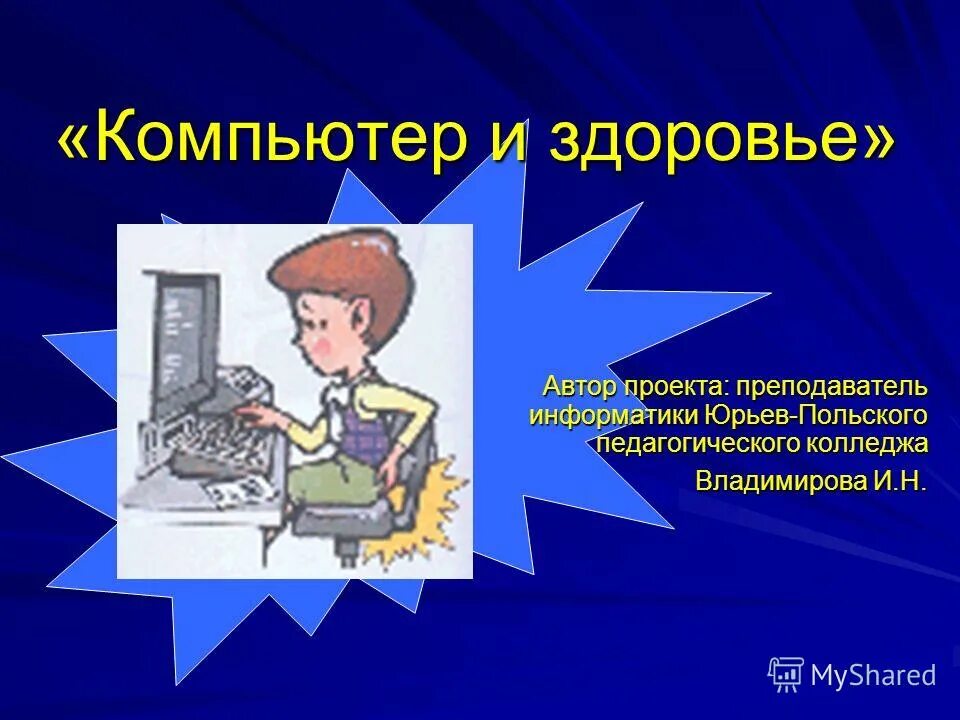 «Компьютер и здоровье»

Автор проекта: преподаватель информатики Юрьев-Польского педагогического колледжа

Владимирова И.Н.

MyShared